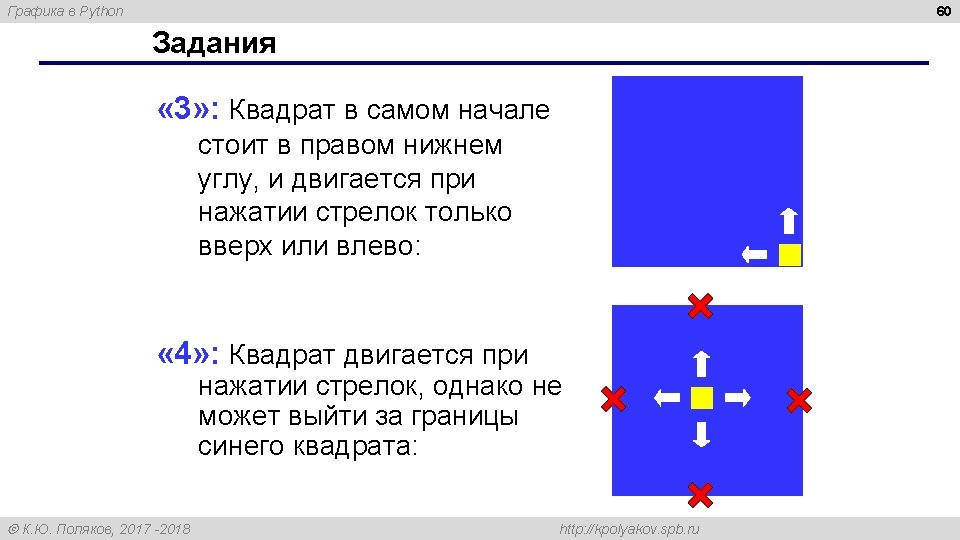 Графика в Python

60

Задания

«3»: Квадрат в самом начале стоит в правом нижнем углу, и двигается при нажатии стрелок только вверх или влево:

«4»: Квадрат двигается при нажатии стрелок, однако не может выйти за границы синего квадрата:

© К.Ю. Поляков, 2017 -2018

http://kpolyakov.spb.ru